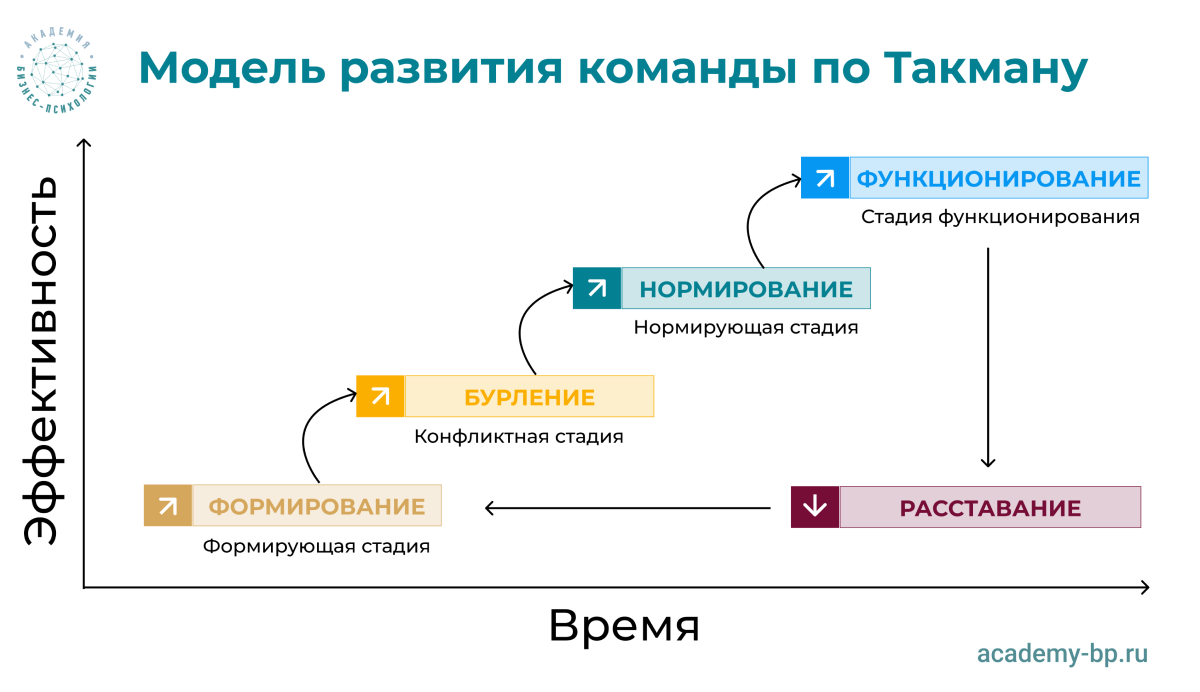 АКАДЕМИЯ БИЗНЕС-ПСИХОЛОГИИ

Модель развития команды по Такману

Эффективность

ФУНКЦИОНИРОВАНИЕ
Стадия функционирования

НОРМИРОВАНИЕ
Нормирующая стадия

БУРЛЕНИЕ
Конфликтная стадия

ФОРМИРОВАНИЕ
Формирующая стадия

РАССТАВАНИЕ

Время

academy-bp.ru